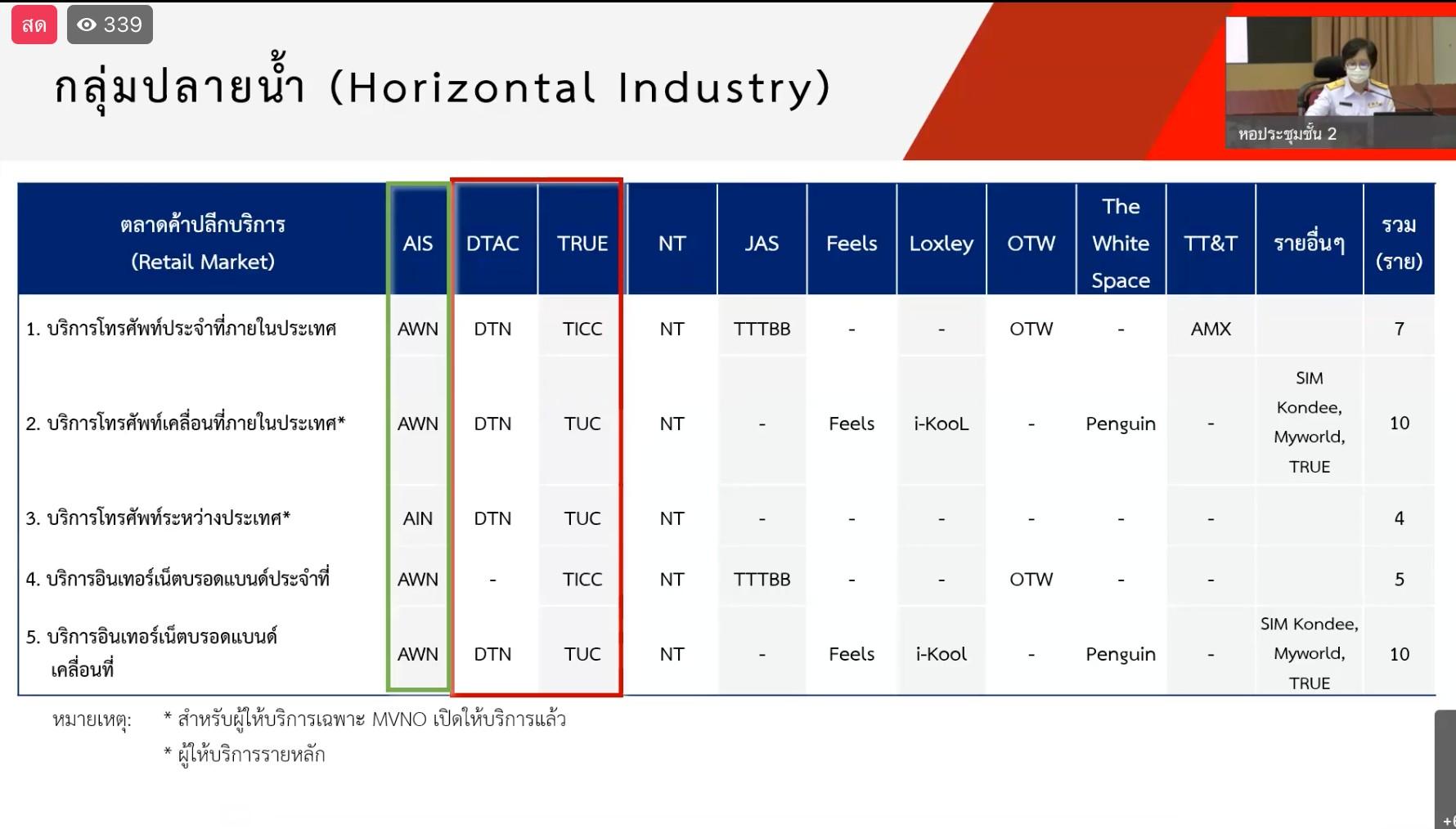 สด
339

กลุ่มปลายน้ำ (Horizontal Industry)

หอประชุมชั้น 2

| ตลาดค้าปลีกบริการ (Retail Market) | AIS | DTAC | TRUE | NT | JAS | Feels | Loxley | OTW | The White Space | TT&T | รายอื่นๆ | รวม (ราย) |
|---|---|---|---|---|---|---|---|---|---|---|---|---|
| 1. บริการโทรศัพท์ประจำที่ภายในประเทศ | AWN | DTN | TICC | NT | TTTBB | - | - | OTW | - | AMX | | 7 |
| 2. บริการโทรศัพท์เคลื่อนที่ภายในประเทศ* | AWN | DTN | TUC | NT | - | Feels | i-KooL | - | Penguin | - | SIM Kondee, Myworld, TRUE | 10 |
| 3. บริการโทรศัพท์ระหว่างประเทศ* | AIN | DTN | TUC | NT | - | - | - | - | - | - | | 4 |
| 4. บริการอินเทอร์เน็ตบรอดแบนด์ประจำที่ | AWN | - | TICC | NT | TTTBB | - | - | OTW | - | - | | 5 |
| 5. บริการอินเทอร์เน็ตบรอดแบนด์เคลื่อนที่ | AWN | DTN | TUC | NT | - | Feels | i-Kool | - | Penguin | - | SIM Kondee, Myworld, TRUE | 10 |

หมายเหตุ: * สำหรับผู้ให้บริการเฉพาะ MVNO เปิดให้บริการแล้ว
* ผู้ให้บริการรายหลัก